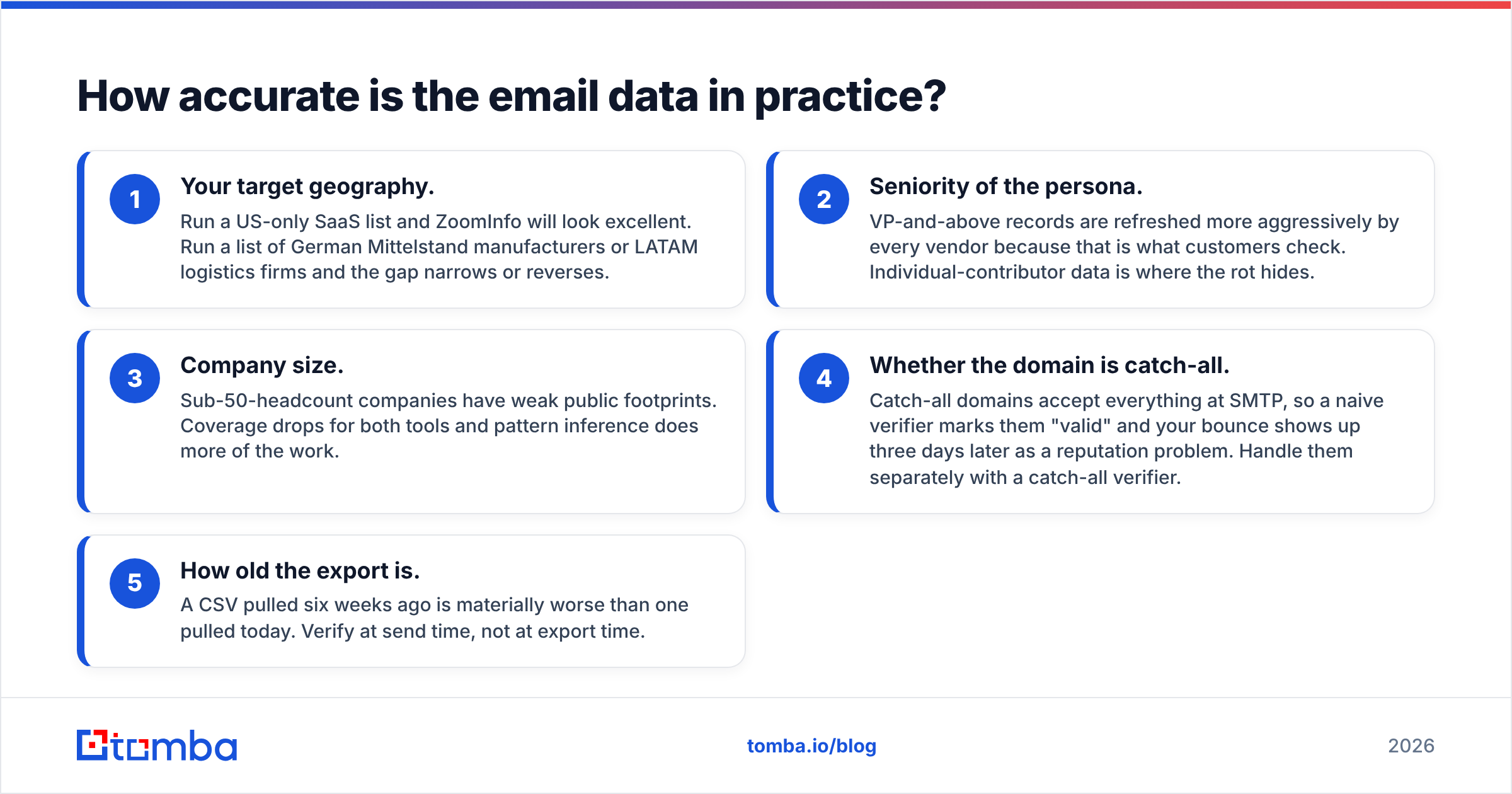 How accurate is the email data in practice?

1

Your target geography.

Run a US-only SaaS list and ZoomInfo will look excellent. Run a list of German Mittelstand manufacturers or LATAM logistics firms and the gap narrows or reverses.

2

Seniority of the persona.

VP-and-above records are refreshed more aggressively by every vendor because that is what customers check. Individual-contributor data is where the rot hides.

3

Company size.

Sub-50-headcount companies have weak public footprints. Coverage drops for both tools and pattern inference does more of the work.

4

Whether the domain is catch-all.

Catch-all domains accept everything at SMTP, so a naive verifier marks them "valid" and your bounce shows up three days later as a reputation problem. Handle them separately with a catch-all verifier.

5

How old the export is.

A CSV pulled six weeks ago is materially worse than one pulled today. Verify at send time, not at export time.

tomba

tomba.io/blog

2026